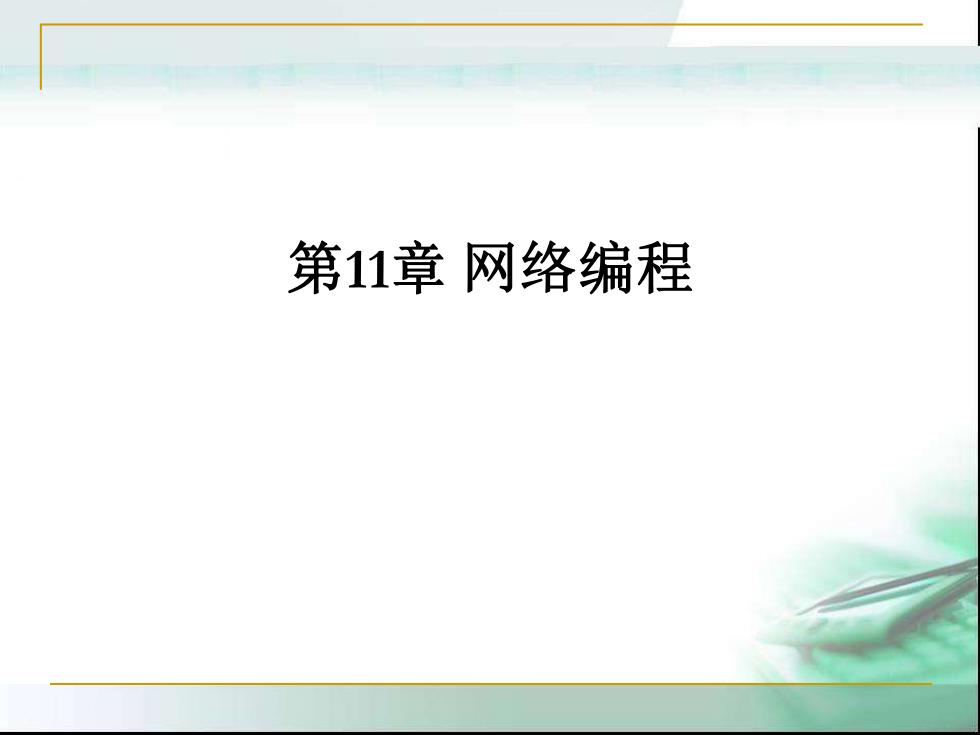 第11章 网络编程